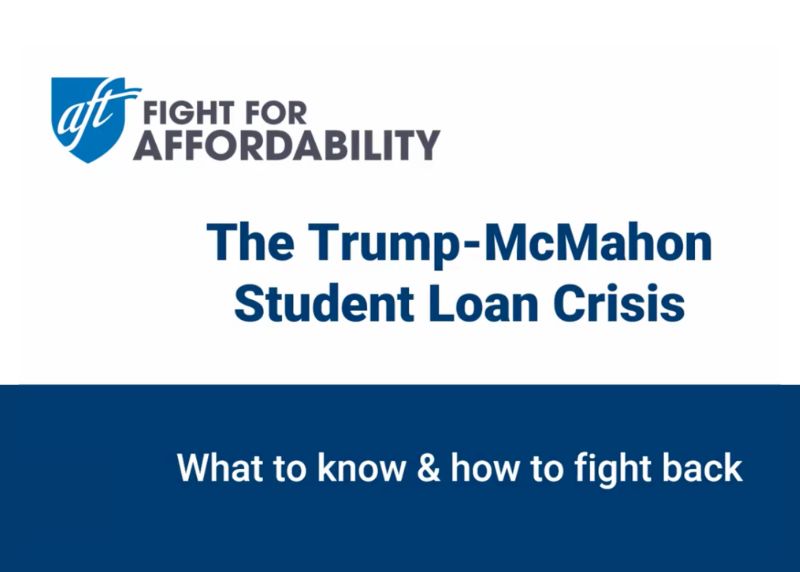 aft FIGHT FOR AFFORDABILITY

The Trump-McMahon Student Loan Crisis

What to know & how to fight back